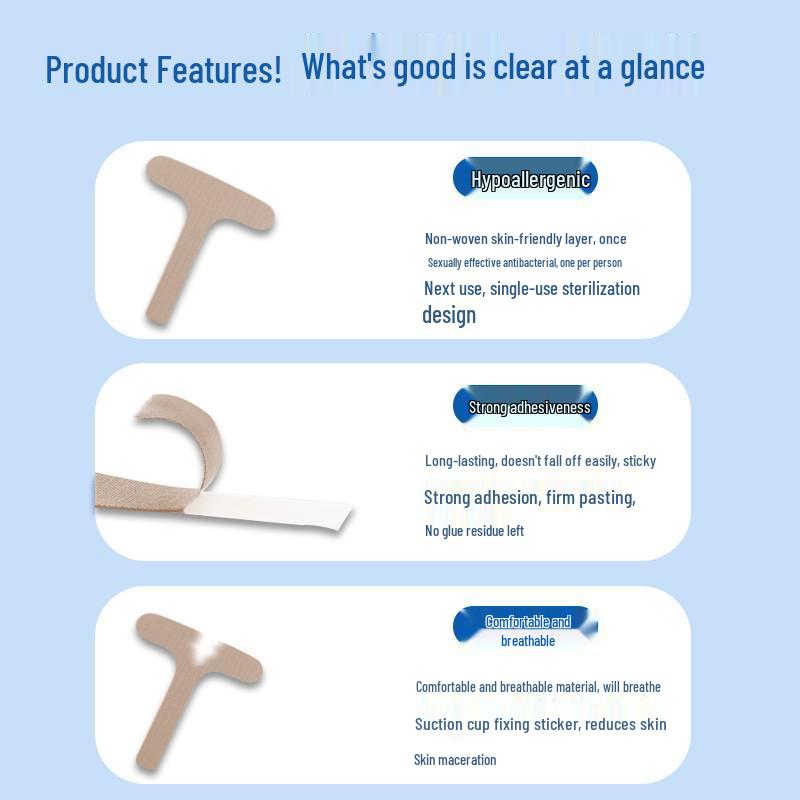 Product Features! What's good is clear at a glance

Hypoallergenic

Non-woven skin-friendly layer, once

Sexually effective antibacterial, one per person

Next use, single-use sterilization design

Strong adhesiveness

Long-lasting, doesn't fall off easily, sticky

Strong adhesion, firm pasting,

No glue residue left

Comfortable and breathable

Comfortable and breathable material, will breathe

Suction cup fixing sticker, reduces skin

Skin maceration